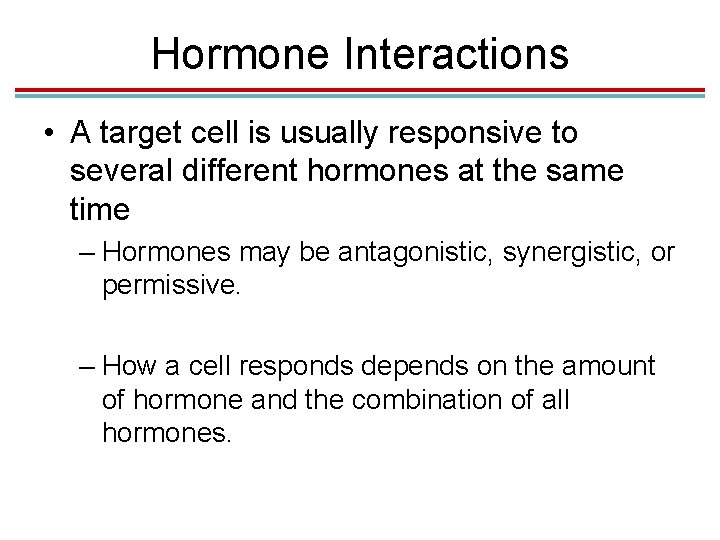 Hormone Interactions

• A target cell is usually responsive to several different hormones at the same time

– Hormones may be antagonistic, synergistic, or permissive.

– How a cell responds depends on the amount of hormone and the combination of all hormones.